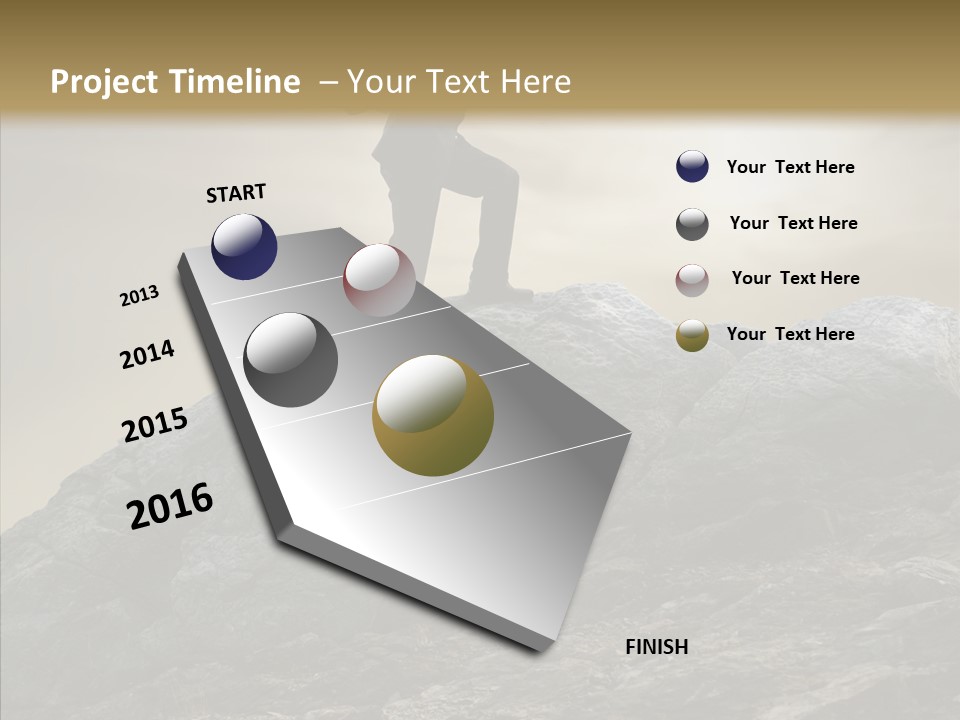 Project Timeline – Your Text Here

START

2013

2014

2015

2016

FINISH

Your Text Here

Your Text Here

Your Text Here

Your Text Here